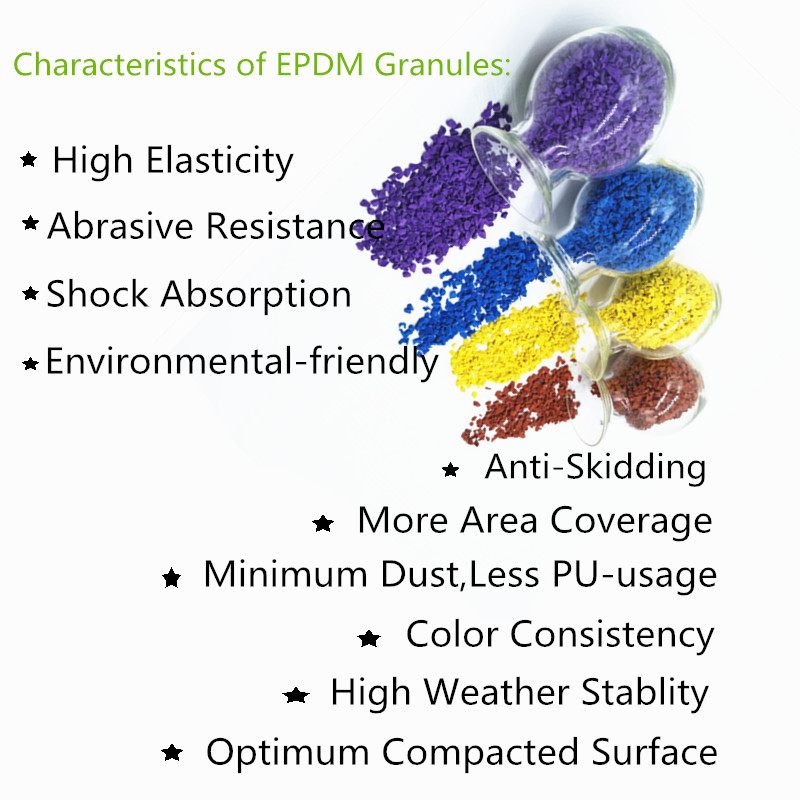 Characteristics of EPDM Granules:

★ High Elasticity

★ Abrasive Resistance

★ Shock Absorption

★ Environmental-friendly

★ Anti-Skidding

★ More Area Coverage

★ Minimum Dust,Less PU-usage

★ Color Consistency

★ High Weather Stablity

★ Optimum Compacted Surface